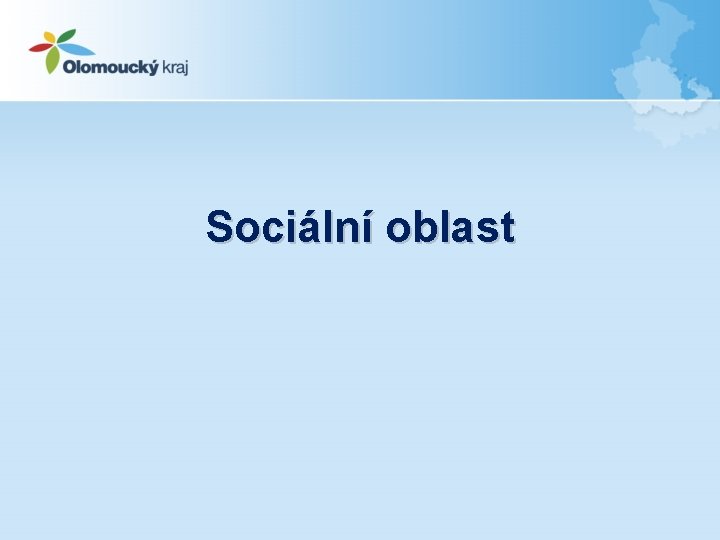 Olomoucký kraj

Sociální oblast